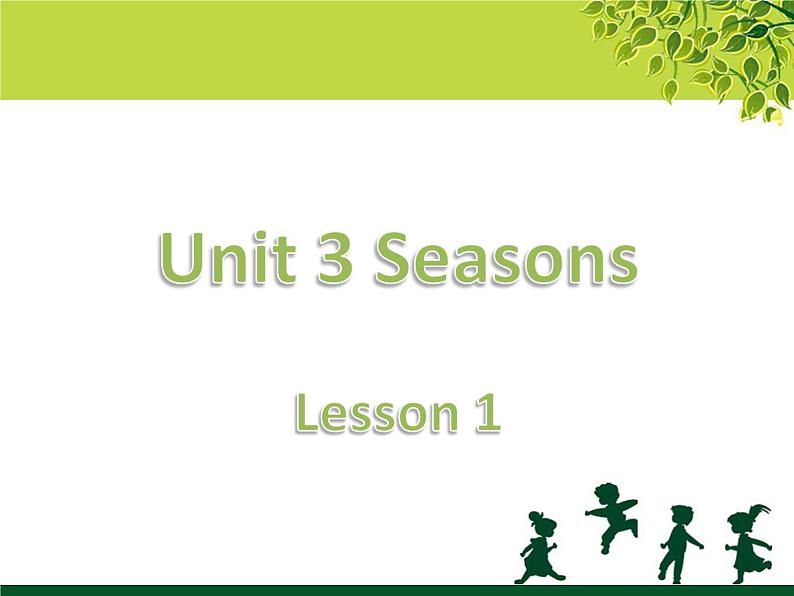 Unit 3 Seasons

Lesson 1